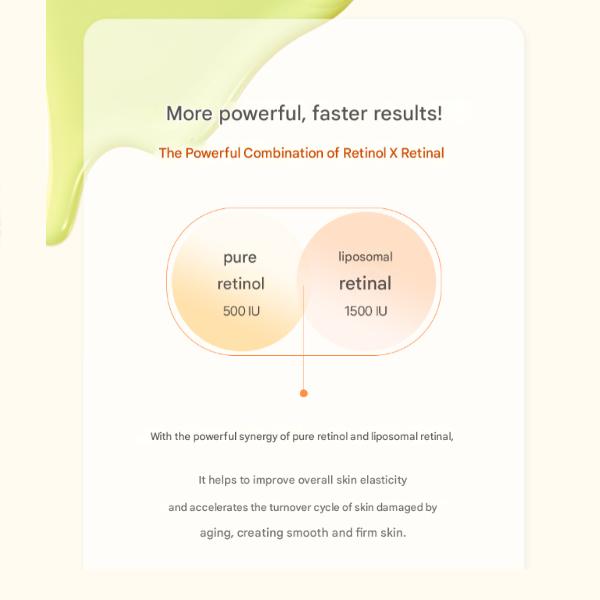 More powerful, faster results!

The Powerful Combination of Retinol X Retinal

pure
retinol
500 IU

liposomal
retinal
1500 IU

With the powerful synergy of pure retinol and liposomal retinal,

It helps to improve overall skin elasticity and accelerates the turnover cycle of skin damaged by aging, creating smooth and firm skin.